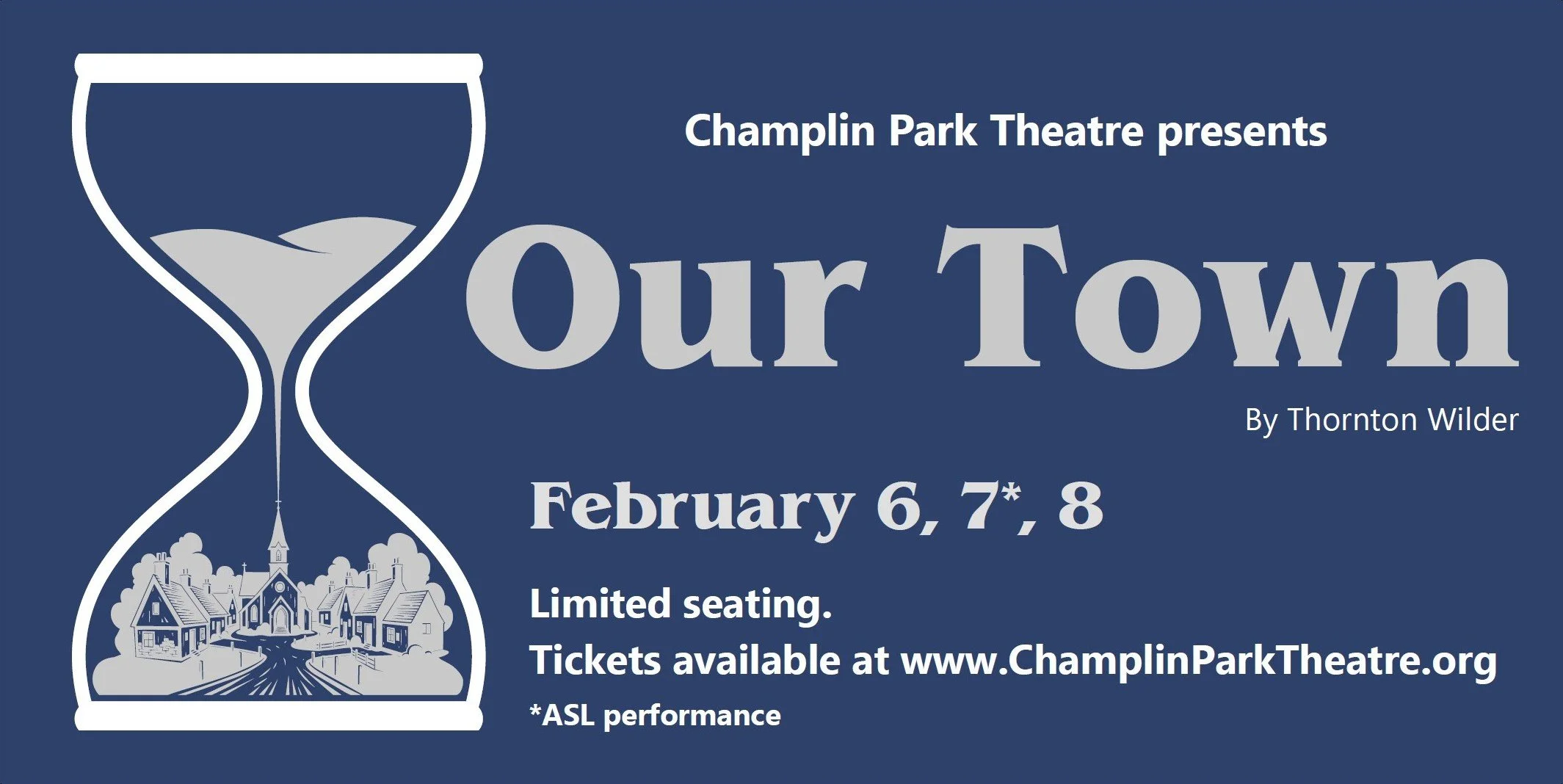 Champlin Park Theatre presents

Our Town

By Thornton Wilder

February 6, 7*, 8

Limited seating.
Tickets available at www.ChamplinParkTheatre.org

*ASL performance